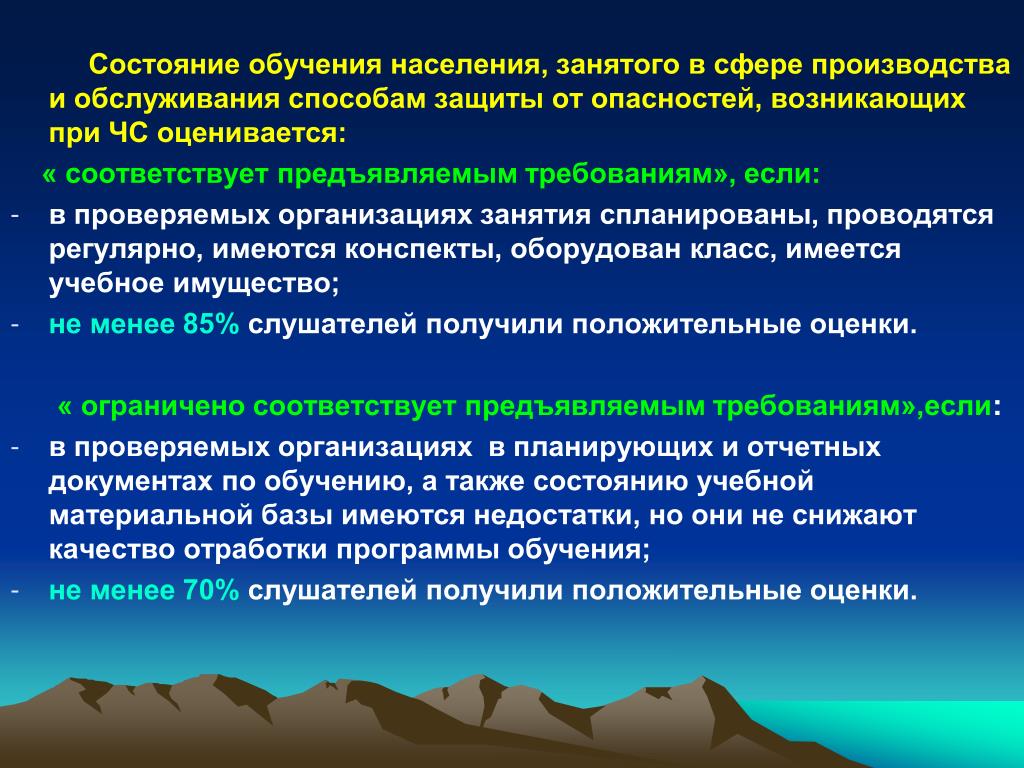 Состояние обучения населения, занятого в сфере производства и обслуживания способам защиты от опасностей, возникающих при ЧС оценивается:

« соответствует предъявляемым требованиям», если:

- в проверяемых организациях занятия спланированы, проводятся регулярно, имеются конспекты, оборудован класс, имеется учебное имущество;
- не менее 85% слушателей получили положительные оценки.

« ограничено соответствует предъявляемым требованиям»,если:

- в проверяемых организациях в планирующих и отчетных документах по обучению, а также состоянию учебной материальной базы имеются недостатки, но они не снижают качество отработки программы обучения;
- не менее 70% слушателей получили положительные оценки.